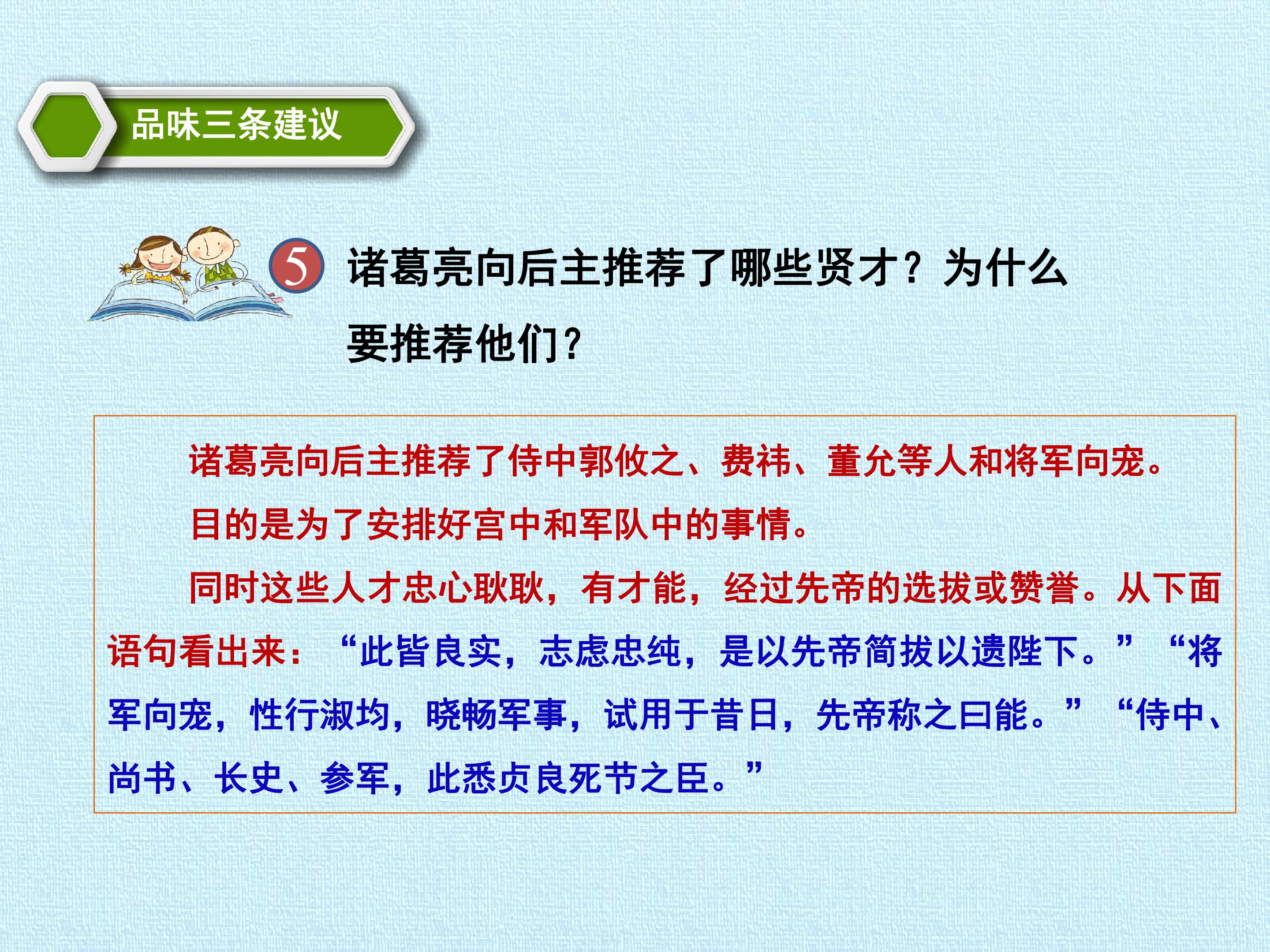 品味三条建议

5 诸葛亮向后主推荐了哪些贤才？为什么要推荐他们？

诸葛亮向后主推荐了侍中郭攸之、费祎、董允等人和将军向宠。

目的是为了安排好宫中和军队中的事情。

同时这些人才忠心耿耿，有才能，经过先帝的选拔或赞誉。从下面语句看出来：“此皆良实，志虑忠纯，是以先帝简拔以遗陛下。”“将军向宠，性行淑均，晓畅军事，试用于昔日，先帝称之曰能。”“侍中、尚书、长史、参军，此悉贞良死节之臣。”